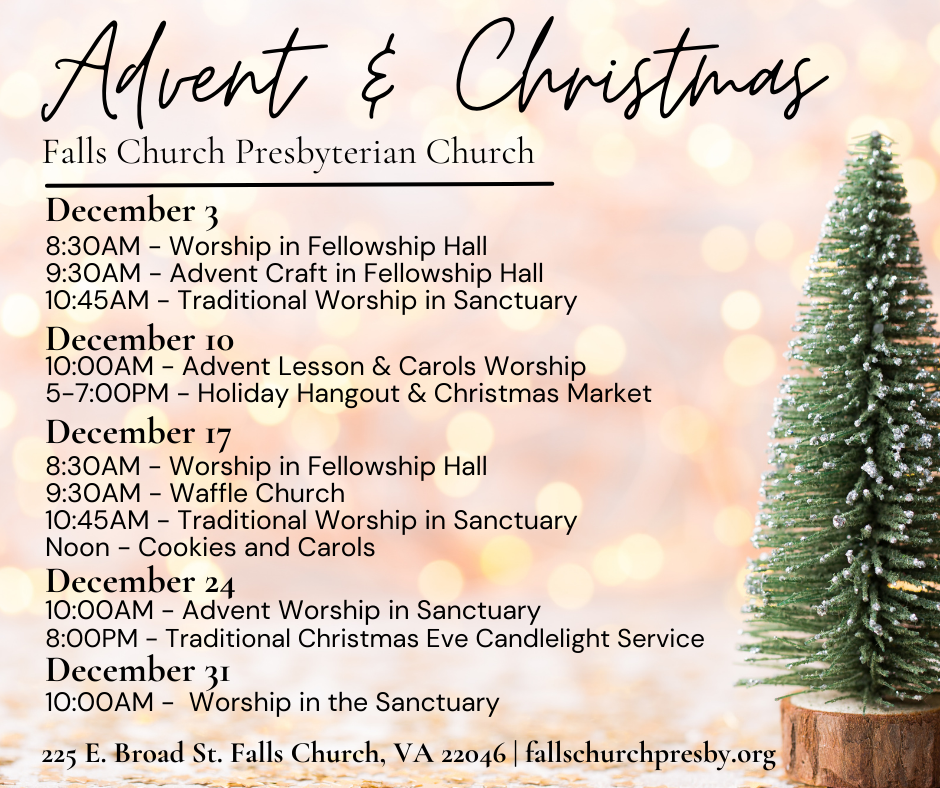 Advent & Christmas

Falls Church Presbyterian Church

December 3
8:30AM - Worship in Fellowship Hall
9:30AM - Advent Craft in Fellowship Hall
10:45AM - Traditional Worship in Sanctuary

December 10
10:00AM - Advent Lesson & Carols Worship
5-7:00PM - Holiday Hangout & Christmas Market

December 17
8:30AM - Worship in Fellowship Hall
9:30AM - Waffle Church
10:45AM - Traditional Worship in Sanctuary
Noon - Cookies and Carols

December 24
10:00AM - Advent Worship in Sanctuary
8:00PM - Traditional Christmas Eve Candlelight Service

December 31
10:00AM - Worship in the Sanctuary

225 E. Broad St. Falls Church, VA 22046 | fallschurchpresby.org